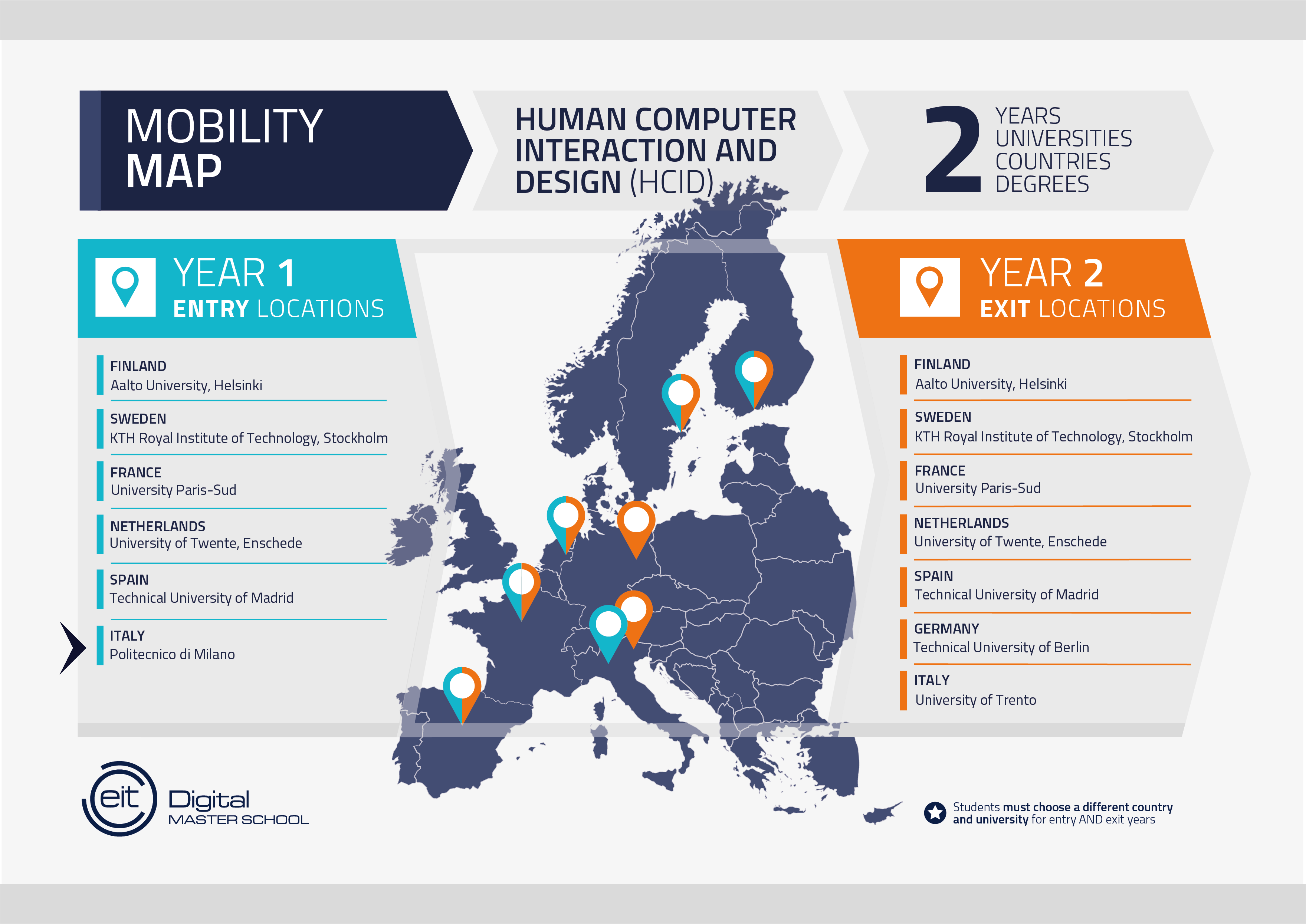 MOBILITY MAP

HUMAN COMPUTER INTERACTION AND DESIGN (HCID)

2 YEARS UNIVERSITIES COUNTRIES DEGREES

YEAR 1
ENTRY LOCATIONS

FINLAND
Aalto University, Helsinki

SWEDEN
KTH Royal Institute of Technology, Stockholm

FRANCE
University Paris-Sud

NETHERLANDS
University of Twente, Enschede

SPAIN
Technical University of Madrid

ITALY
Politecnico di Milano

YEAR 2
EXIT LOCATIONS

FINLAND
Aalto University, Helsinki

SWEDEN
KTH Royal Institute of Technology, Stockholm

FRANCE
University Paris-Sud

NETHERLANDS
University of Twente, Enschede

SPAIN
Technical University of Madrid

GERMANY
Technical University of Berlin

ITALY
University of Trento

eit Digital
MASTER SCHOOL

Students must choose a different country and university for entry AND exit years